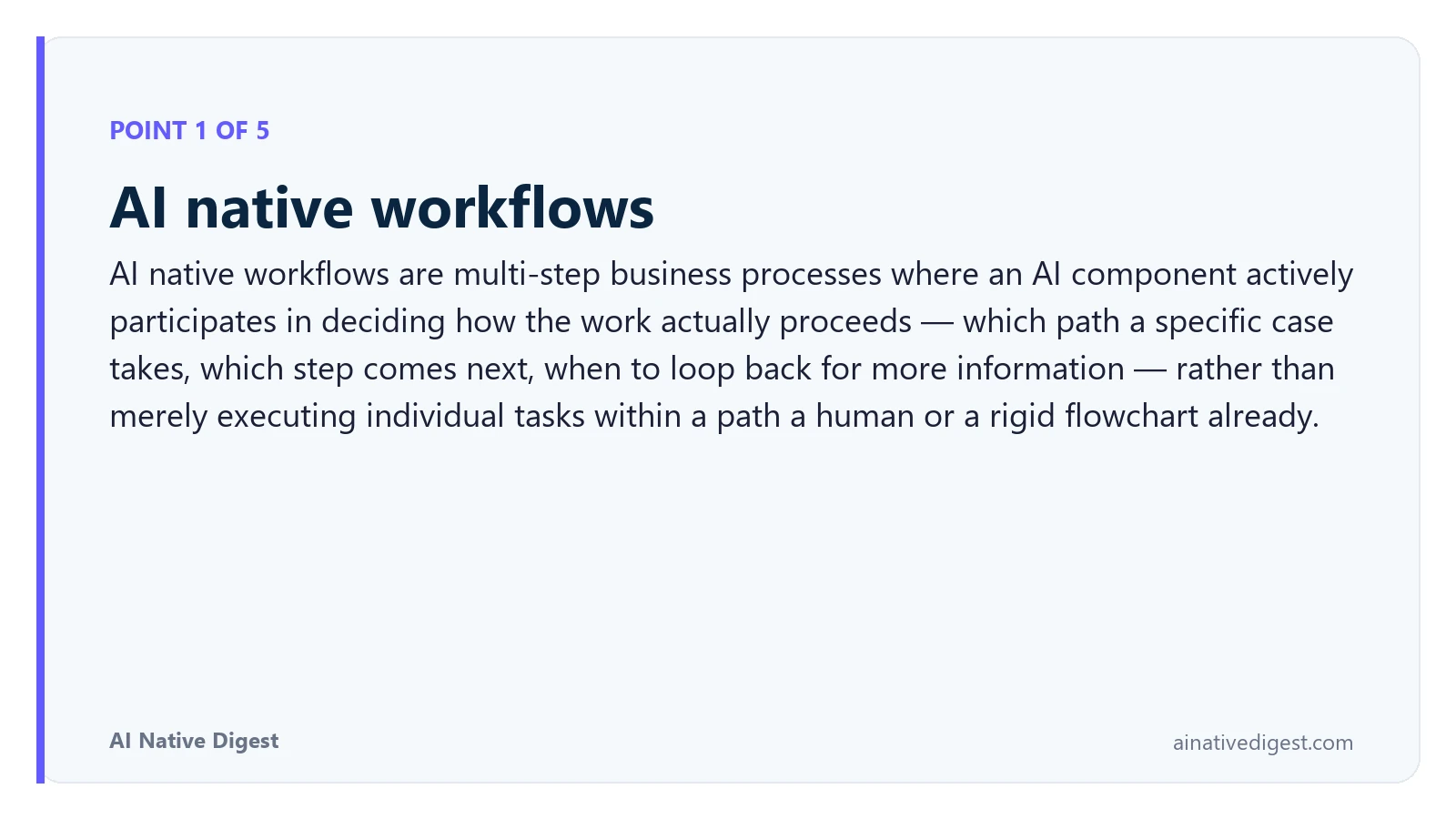 POINT 1 OF 5

AI native workflows

AI native workflows are multi-step business processes where an AI component actively participates in deciding how the work actually proceeds — which path a specific case takes, which step comes next, when to loop back for more information — rather than merely executing individual tasks within a path a human or a rigid flowchart already.

AI Native Digest

ainativedigest.com